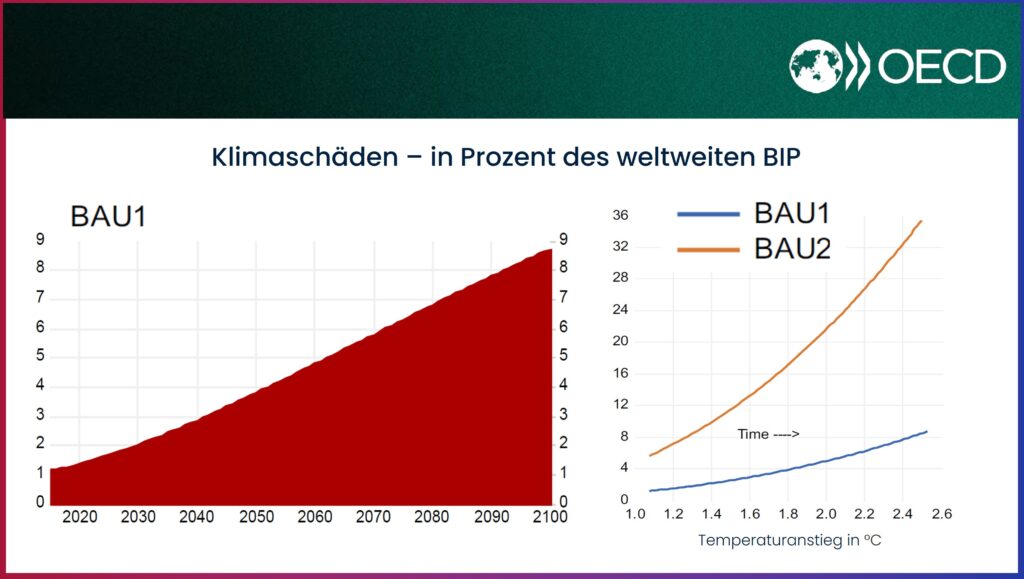 OECD

Klimaschäden – in Prozent des weltweiten BIP

BAU1

9
8
7
6
5
4
3
2
1
0

9
8
7
6
5
4
3
2
1
0

2020 2030 2040 2050 2060 2070 2080 2090 2100

BAU1
BAU2

36
32
28
24
20
16
12
8
4
0

Time ---->

1.0 1.2 1.4 1.6 1.8 2.0 2.2 2.4 2.6

Temperaturanstieg in ºC